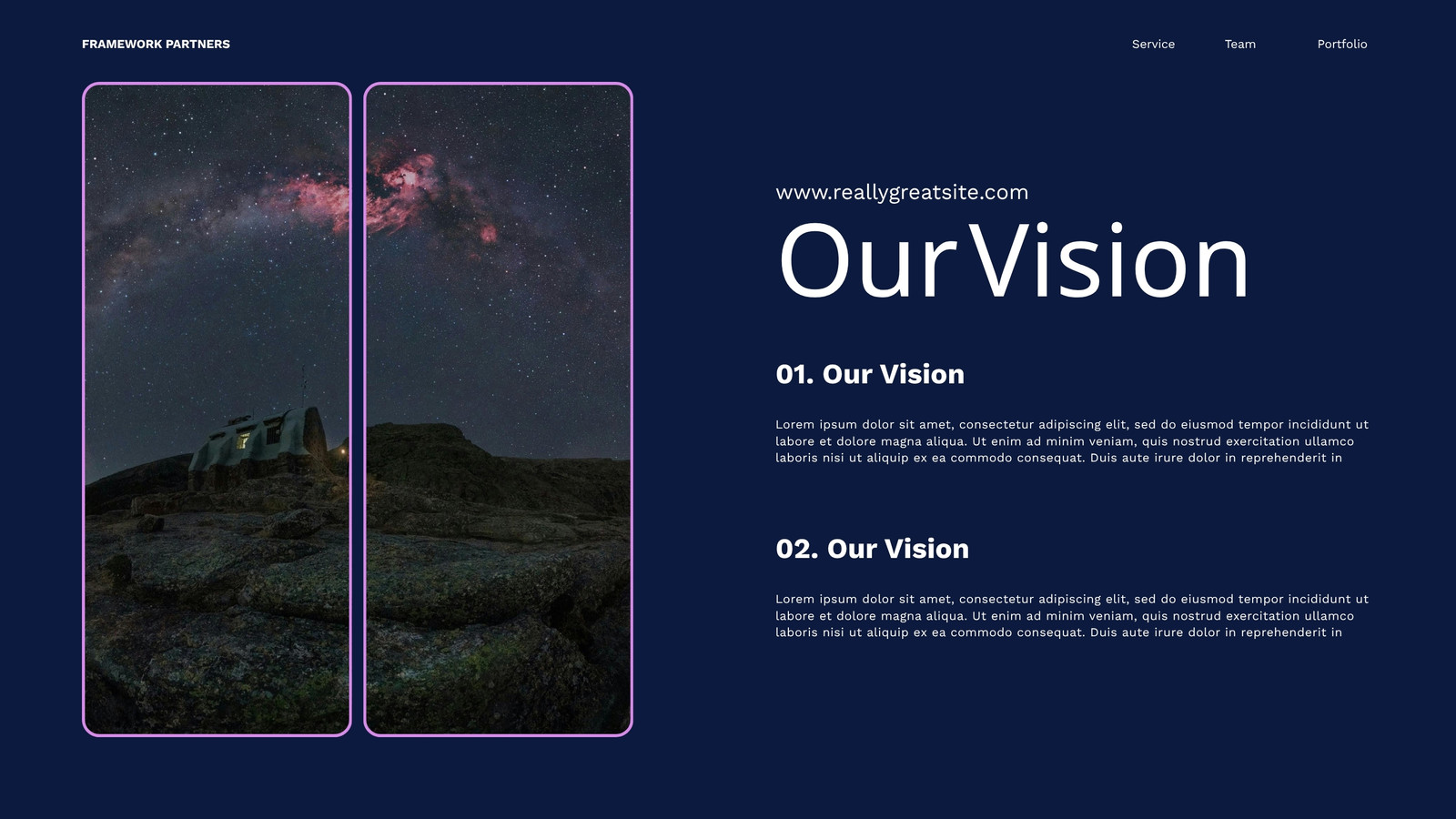 FRAMEWORK PARTNERS

Service Team Portfolio

www.reallygreatsite.com

Our Vision

01. Our Vision

Lorem ipsum dolor sit amet, consectetur adipiscing elit, sed do eiusmod tempor incididunt ut labore et dolore magna aliqua. Ut enim ad minim veniam, quis nostrud exercitation ullamco laboris nisi ut aliquip ex ea commodo consequat. Duis aute irure dolor in reprehenderit in

02. Our Vision

Lorem ipsum dolor sit amet, consectetur adipiscing elit, sed do eiusmod tempor incididunt ut labore et dolore magna aliqua. Ut enim ad minim veniam, quis nostrud exercitation ullamco laboris nisi ut aliquip ex ea commodo consequat. Duis aute irure dolor in reprehenderit in